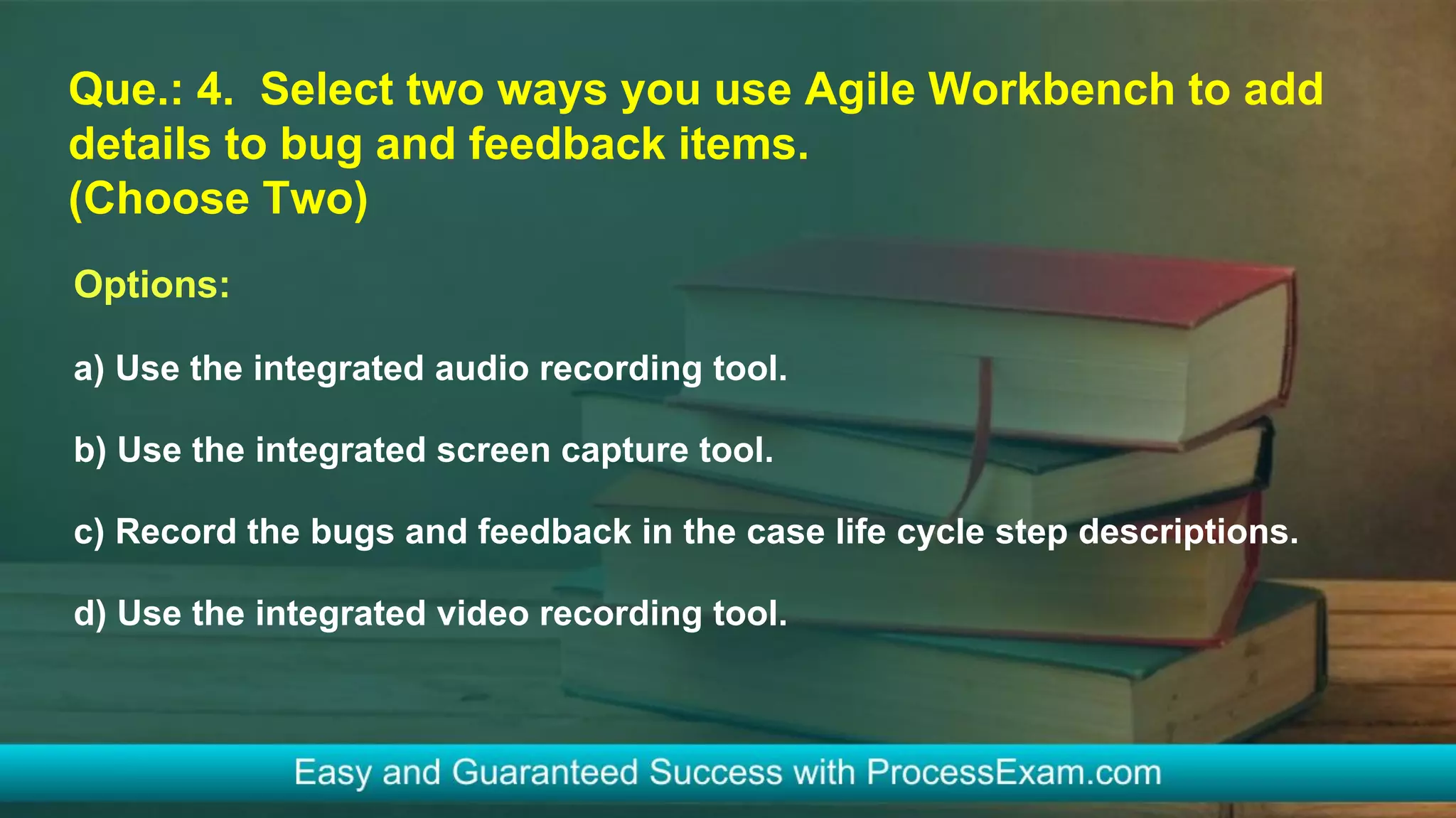 Que.: 4. Select two ways you use Agile Workbench to add details to bug and feedback items.
(Choose Two)

Options:

a) Use the integrated audio recording tool.

b) Use the integrated screen capture tool.

c) Record the bugs and feedback in the case life cycle step descriptions.

d) Use the integrated video recording tool.

Easy and Guaranteed Success with ProcessExam.com